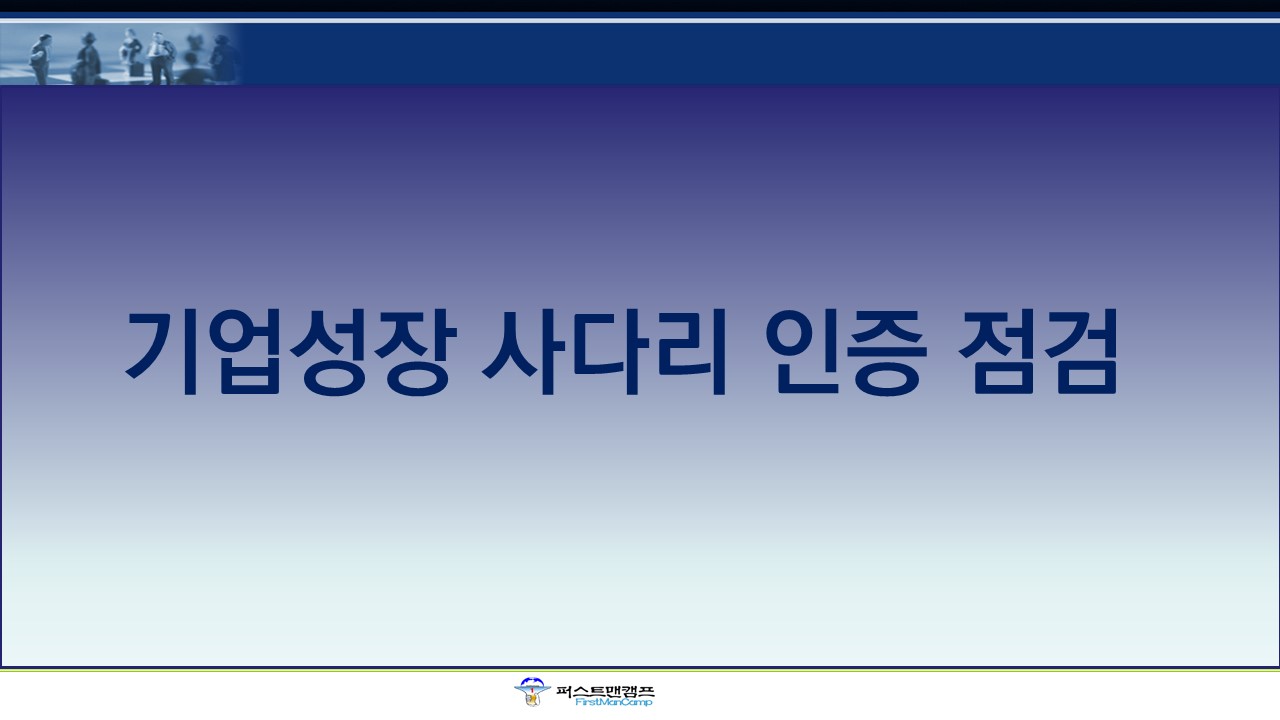 기업성장 사다리 인증 점검

퍼스트맨캠프
FirstManCamp